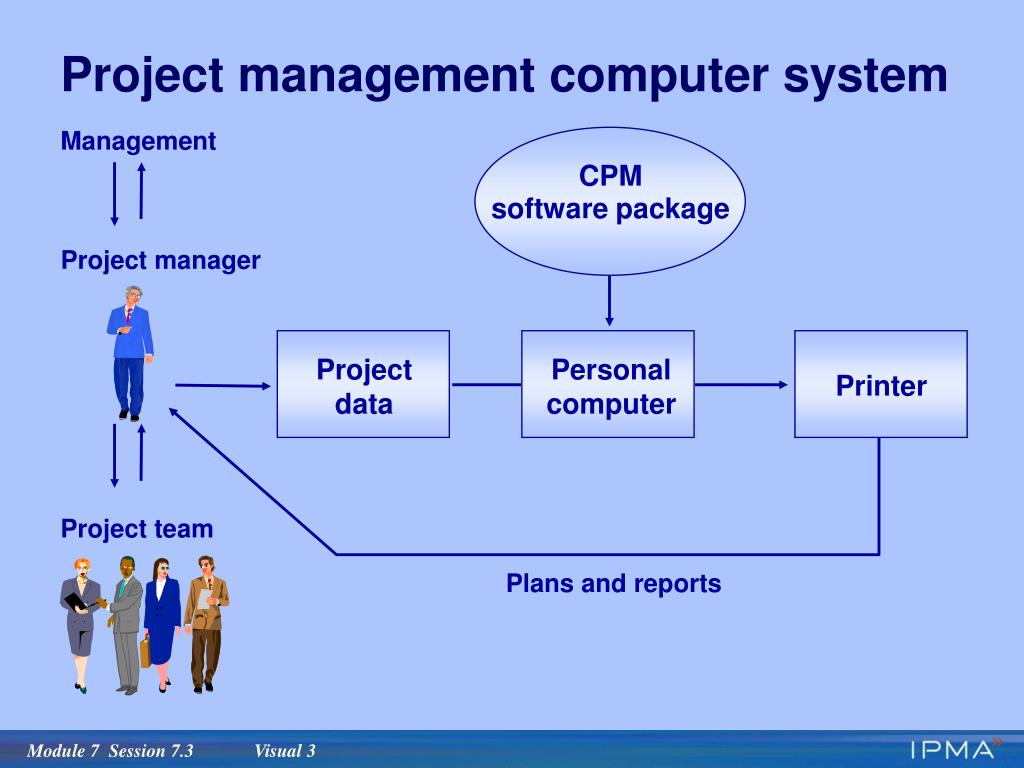 Project management computer system

Management

Project manager

Project team

CPM
software package

Project data

Personal computer

Printer

Plans and reports

Module 7 Session 7.3 Visual 3

IPMA